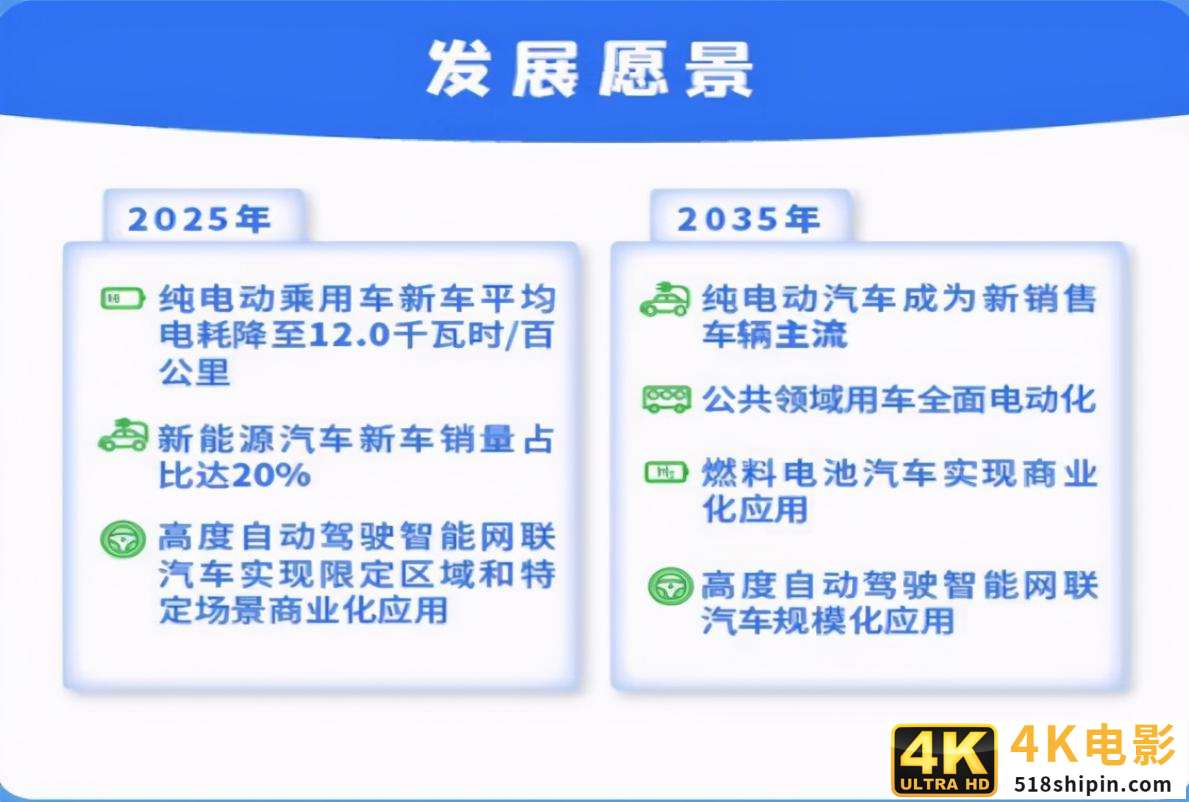 发展愿景

2025年

纯电动乘用车新车平均电耗降至12.0千瓦时/百公里

新能源汽车新车销量占比达20%

高度自动驾驶智能网联汽车实现限定区域和特定场景商业化应用

2035年

纯电动汽车成为新销售车辆主流

公共领域用车全面电动化

燃料电池汽车实现商业化应用

高度自动驾驶智能网联汽车规模化应用

4K ULTRA HD 4K电影 518shipin.com